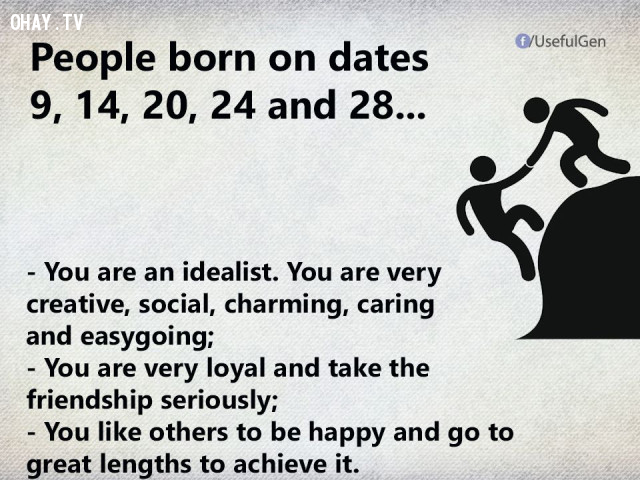 OHAY.TV

/UsefulGen

People born on dates 9, 14, 20, 24 and 28...

- You are an idealist. You are very creative, social, charming, caring and easygoing;
- You are very loyal and take the friendship seriously;
- You like others to be happy and go to great lengths to achieve it.